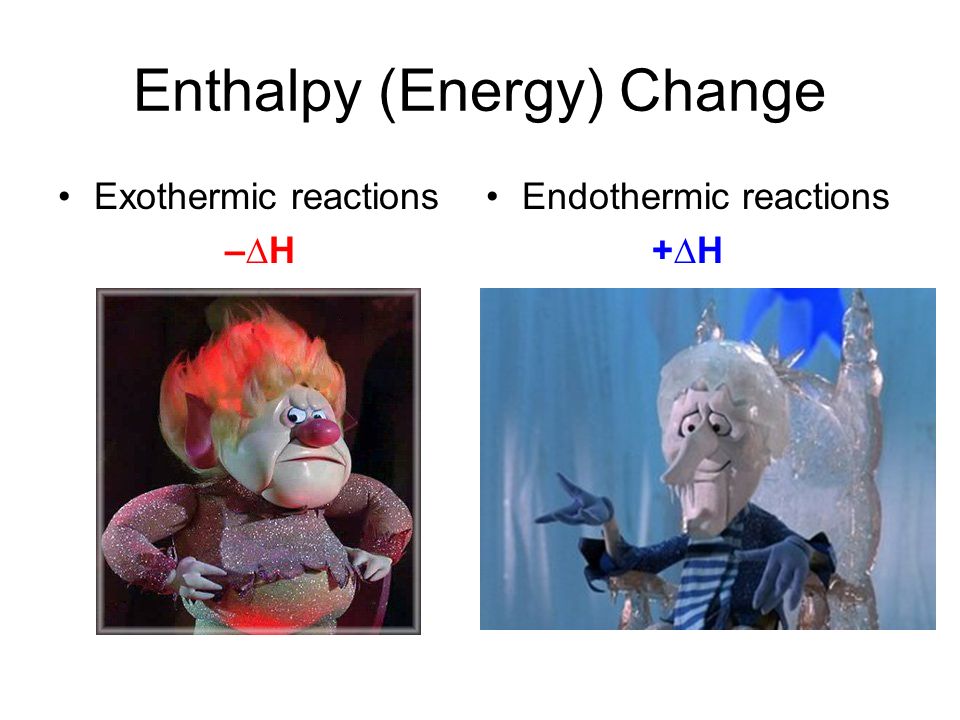 Enthalpy (Energy) Change

• Exothermic reactions
$-\Delta H$

• Endothermic reactions
$+\Delta H$